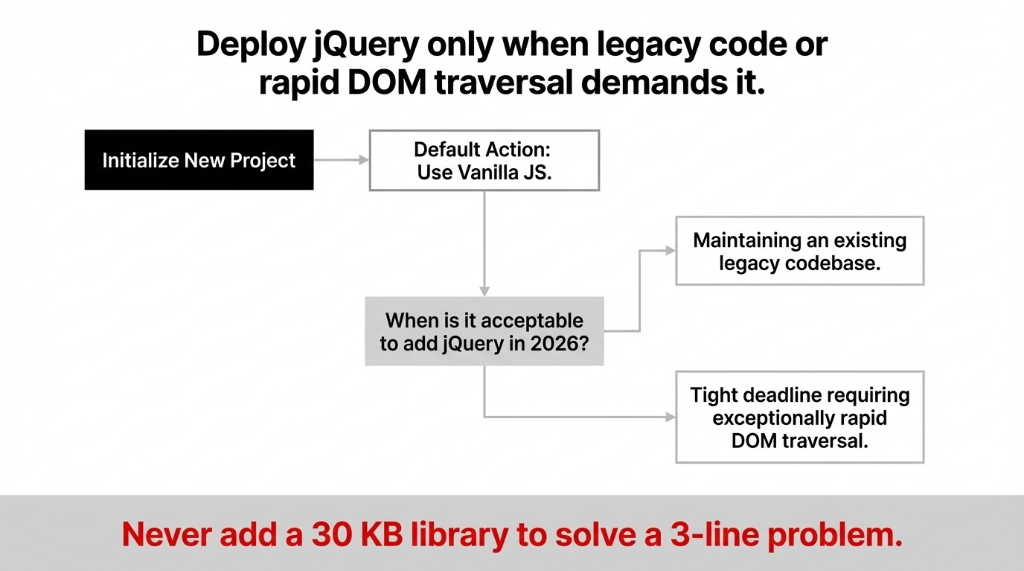 Deploy jQuery only when legacy code or rapid DOM traversal demands it.

Initialize New Project

Default Action: Use Vanilla JS.

When is it acceptable to add jQuery in 2026?

Maintaining an existing legacy codebase.

Tight deadline requiring exceptionally rapid DOM traversal.

Never add a 30 KB library to solve a 3-line problem.